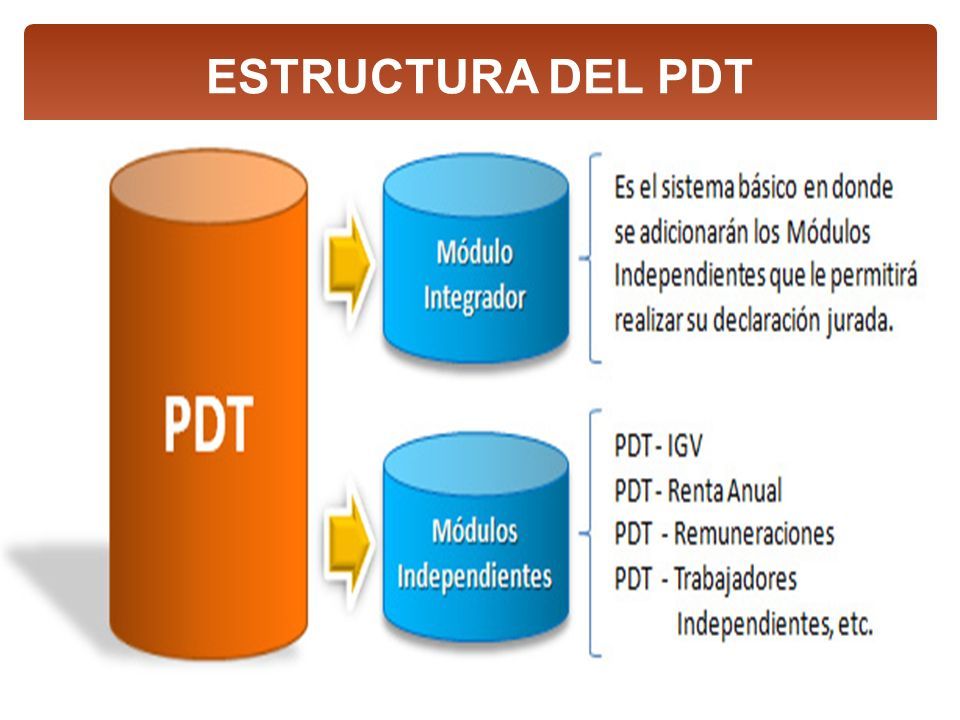 ESTRUCTURA DEL PDT

PDT

Módulo Integrador

Es el sistema básico en donde se adicionarán los Módulos Independientes que le permitirá realizar su declaración jurada.

Módulos Independientes

PDT - IGV
PDT - Renta Anual
PDT - Remuneraciones
PDT - Trabajadores Independientes, etc.